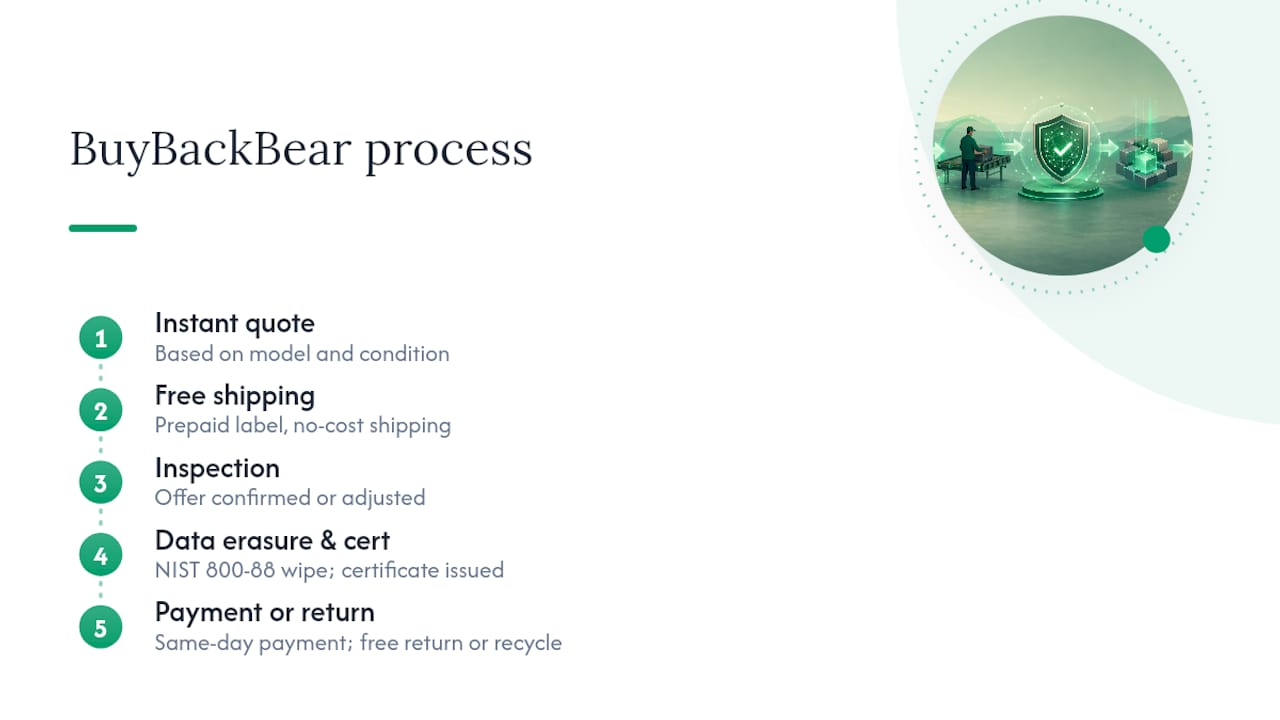 BuyBackBear process

1
Instant quote
Based on model and condition

2
Free shipping
Prepaid label, no-cost shipping

3
Inspection
Offer confirmed or adjusted

4
Data erasure & cert
NIST 800-88 wipe; certificate issued

5
Payment or return
Same-day payment; free return or recycle